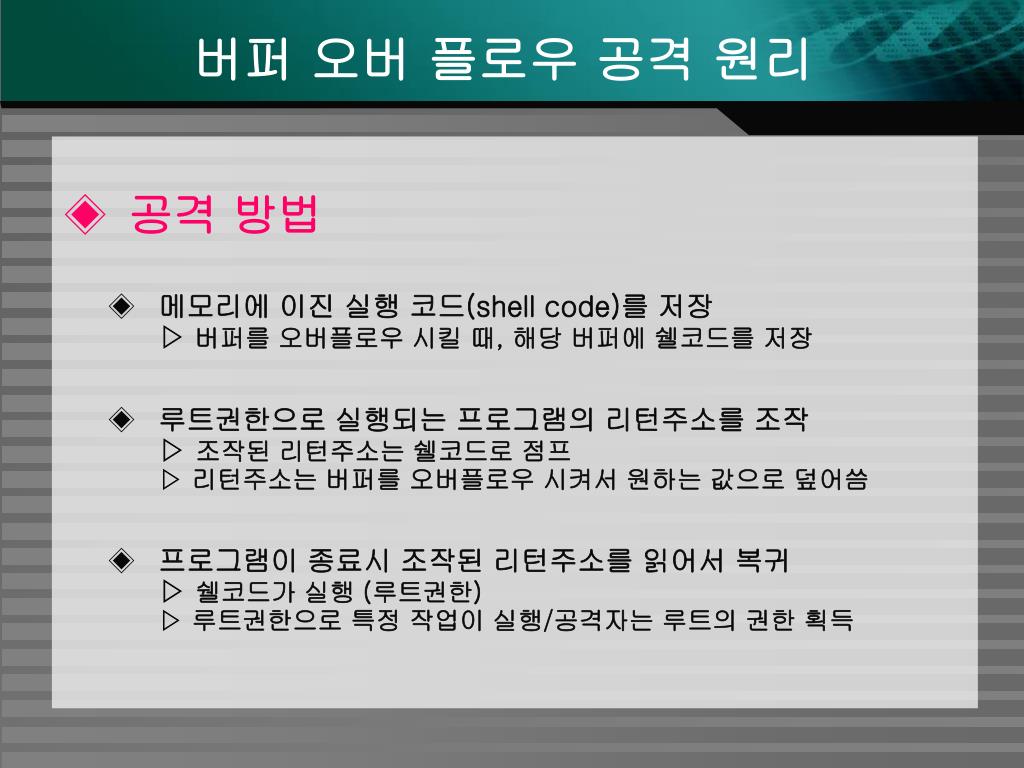 버퍼 오버 플로우 공격 원리

◈ 공격 방법

◈ 메모리에 이진 실행 코드(shell code)를 저장
▷ 버퍼를 오버플로우 시킬 때, 해당 버퍼에 쉘코드를 저장

◈ 루트권한으로 실행되는 프로그램의 리턴주소를 조작
▷ 조작된 리턴주소는 쉘코드로 점프
▷ 리턴주소는 버퍼를 오버플로우 시켜서 원하는 값으로 덮어씀

◈ 프로그램이 종료시 조작된 리턴주소를 읽어서 복귀
▷ 쉘코드가 실행 (루트권한)
▷ 루트권한으로 특정 작업이 실행/공격자는 루트의 권한 획득